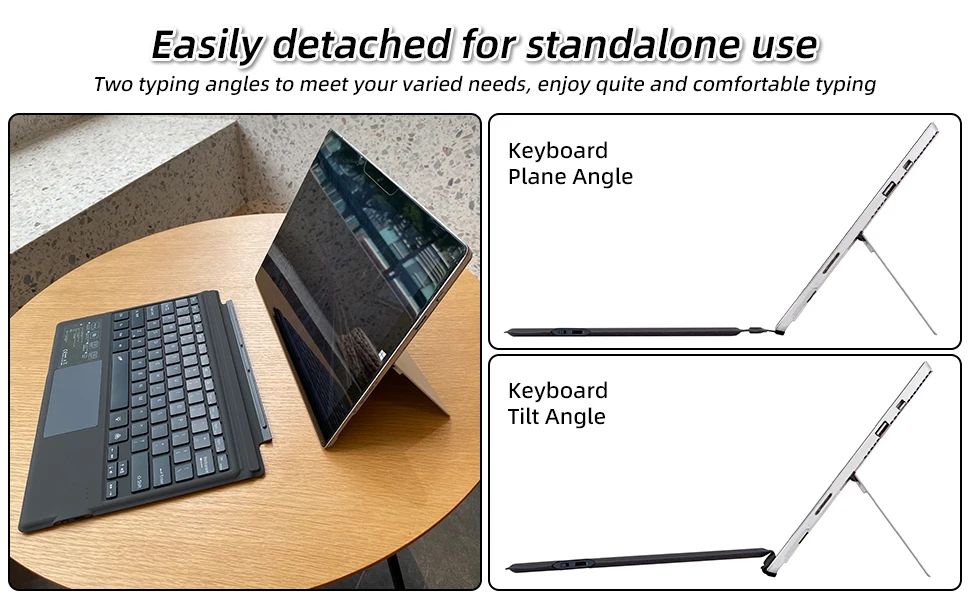 Easily detached for standalone use
Two typing angles to meet your varied needs, enjoy quite and comfortable typing

Keyboard
Plane Angle

Keyboard
Tilt Angle